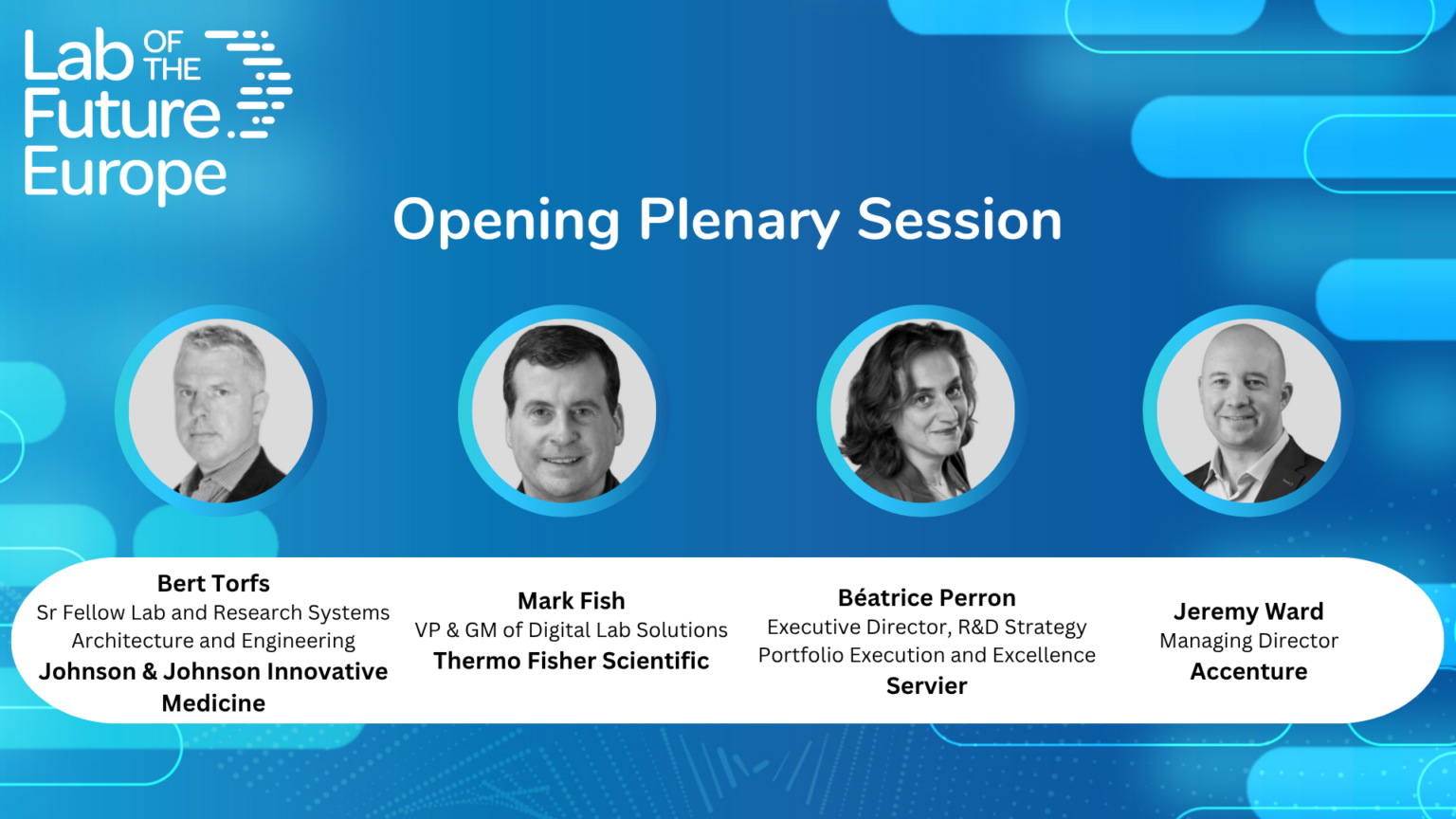 Lab OF THE Future. Europe

Opening Plenary Session

Bert Torfs
Sr Fellow Lab and Research Systems Architecture and Engineering
Johnson & Johnson Innovative Medicine

Mark Fish
VP & GM of Digital Lab Solutions
Thermo Fisher Scientific

Béatrice Perron
Executive Director, R&D Strategy Portfolio Execution and Excellence
Servier

Jeremy Ward
Managing Director
Accenture